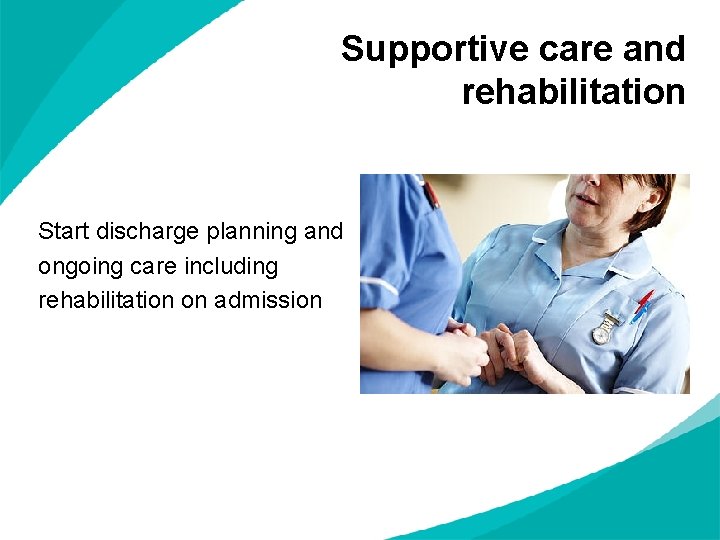 Supportive care and rehabilitation

Start discharge planning and ongoing care including rehabilitation on admission